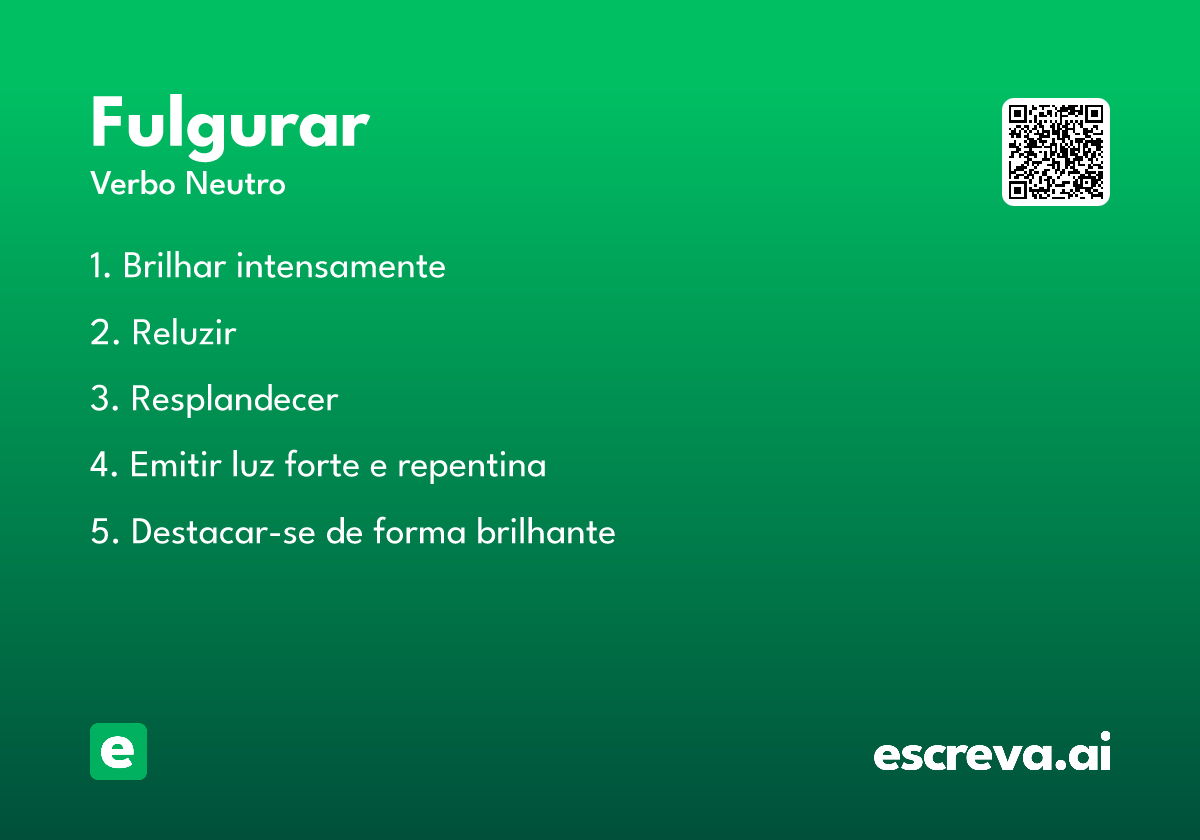 Fulgurar
Verbo Neutro

1. Brilhar intensamente

2. Reluzir

3. Resplandecer

4. Emitir luz forte e repentina

5. Destacar-se de forma brilhante

e

escreva.ai